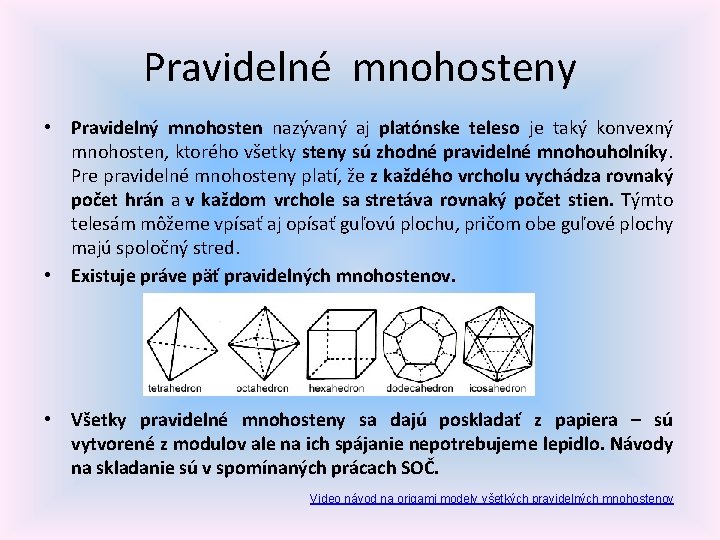 Pravidelné mnohosteny

• Pravidelný mnohosten nazývaný aj platónske teleso je taký konvexný mnohosten, ktorého všetky steny sú zhodné pravidelné mnohouholníky. Pre pravidelné mnohosteny platí, že z každého vrcholu vychádza rovnaký počet hrán a v každom vrchole sa stretáva rovnaký počet stien. Týmto telesám môžeme vpísať aj opísať guľovú plochu, pričom obe guľové plochy majú spoločný stred.

• Existuje práve päť pravidelných mnohostenov.

tetrahedron octahedron hexahedron dodecahedron icosahedron

• Všetky pravidelné mnohosteny sa dajú poskladať z papiera – sú vytvorené z modulov ale na ich spájanie nepotrebujeme lepidlo. Návody na skladanie sú v spomínaných prácach SOČ.

Video návod na origami modely všetkých pravidelných mnohostenov